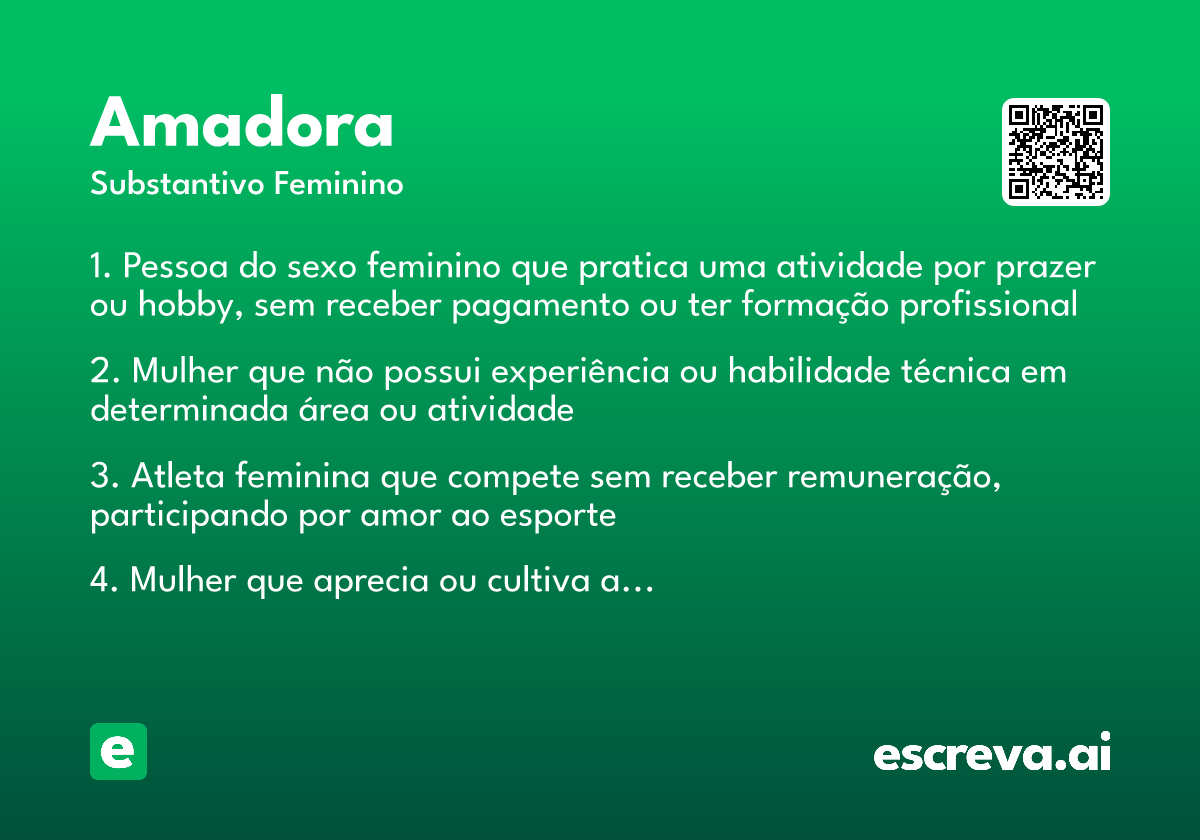 Amadora

Substantivo Feminino

1. Pessoa do sexo feminino que pratica uma atividade por prazer ou hobby, sem receber pagamento ou ter formação profissional

2. Mulher que não possui experiência ou habilidade técnica em determinada área ou atividade

3. Atleta feminina que compete sem receber remuneração, participando por amor ao esporte

4. Mulher que aprecia ou cultiva a…

e

escreva.ai